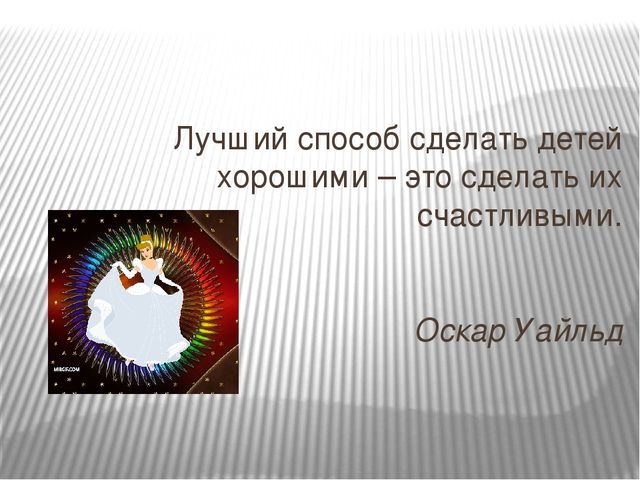 Лучший способ сделать детей хорошими – это сделать их счастливыми.

Оскар Уайльд

MIRGIF.COM